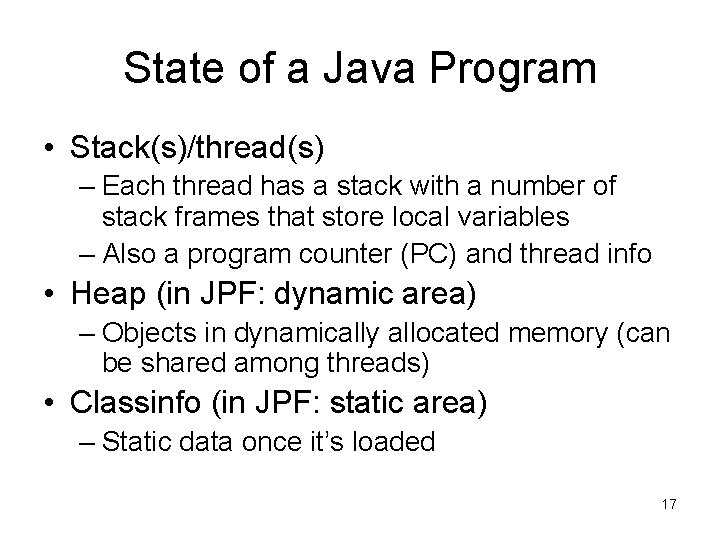 State of a Java Program

• Stack(s)/thread(s)
– Each thread has a stack with a number of stack frames that store local variables
– Also a program counter (PC) and thread info

• Heap (in JPF: dynamic area)
– Objects in dynamically allocated memory (can be shared among threads)

• Classinfo (in JPF: static area)
– Static data once it's loaded

17